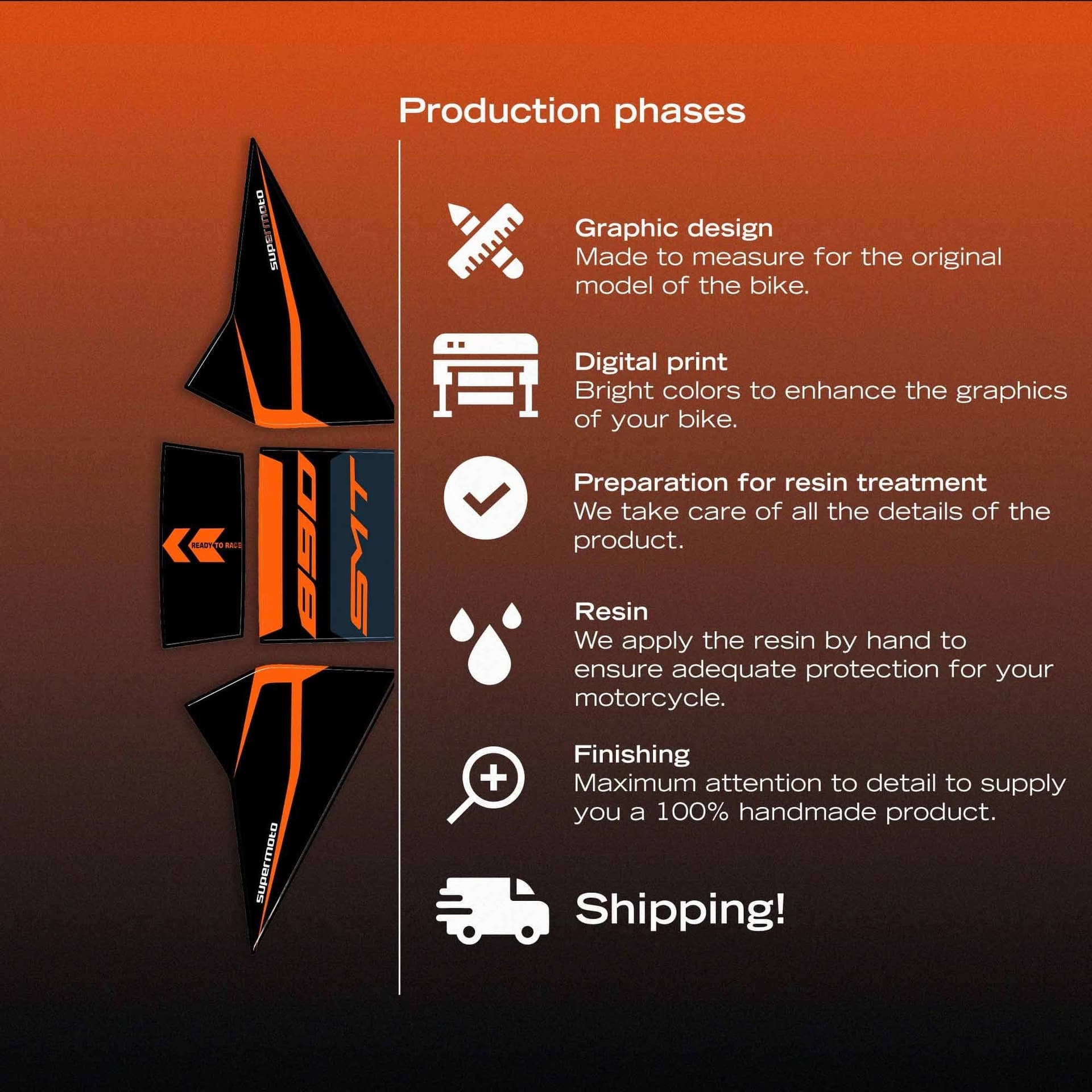 Production phases

supermoto

READY TO RACE

890

SMT

supermoto

Graphic design
Made to measure for the original model of the bike.

Digital print
Bright colors to enhance the graphics of your bike.

Preparation for resin treatment
We take care of all the details of the product.

Resin
We apply the resin by hand to ensure adequate protection for your motorcycle.

Finishing
Maximum attention to detail to supply you a 100% handmade product.

Shipping!